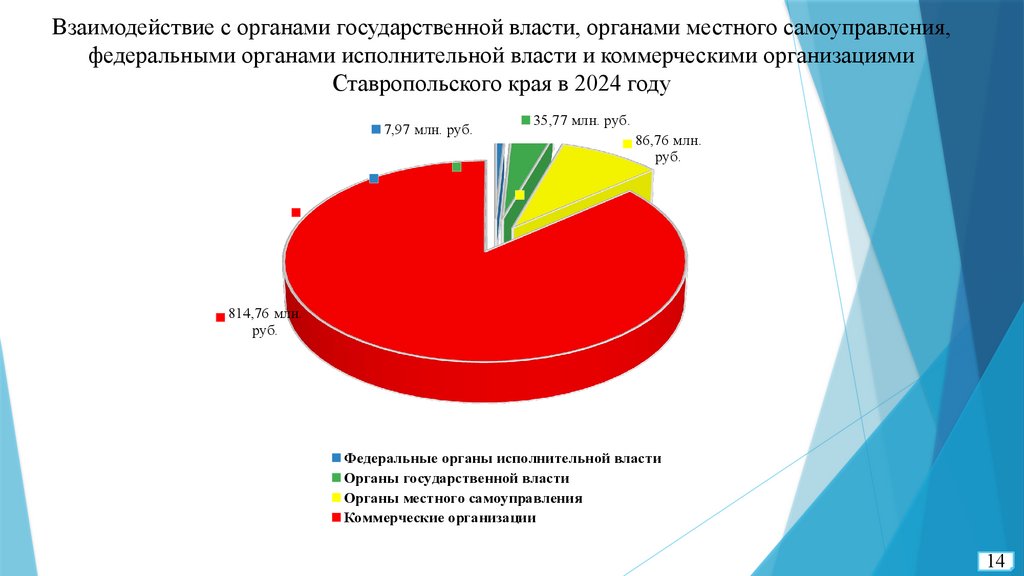 Взаимодействие с органами государственной власти, органами местного самоуправления, федеральными органами исполнительной власти и коммерческими организациями Ставропольского края в 2024 году

7,97 млн. руб.

35,77 млн. руб.

86,76 млн. руб.

814,76 млн. руб.

Федеральные органы исполнительной власти
Органы государственной власти
Органы местного самоуправления
Коммерческие организации

14